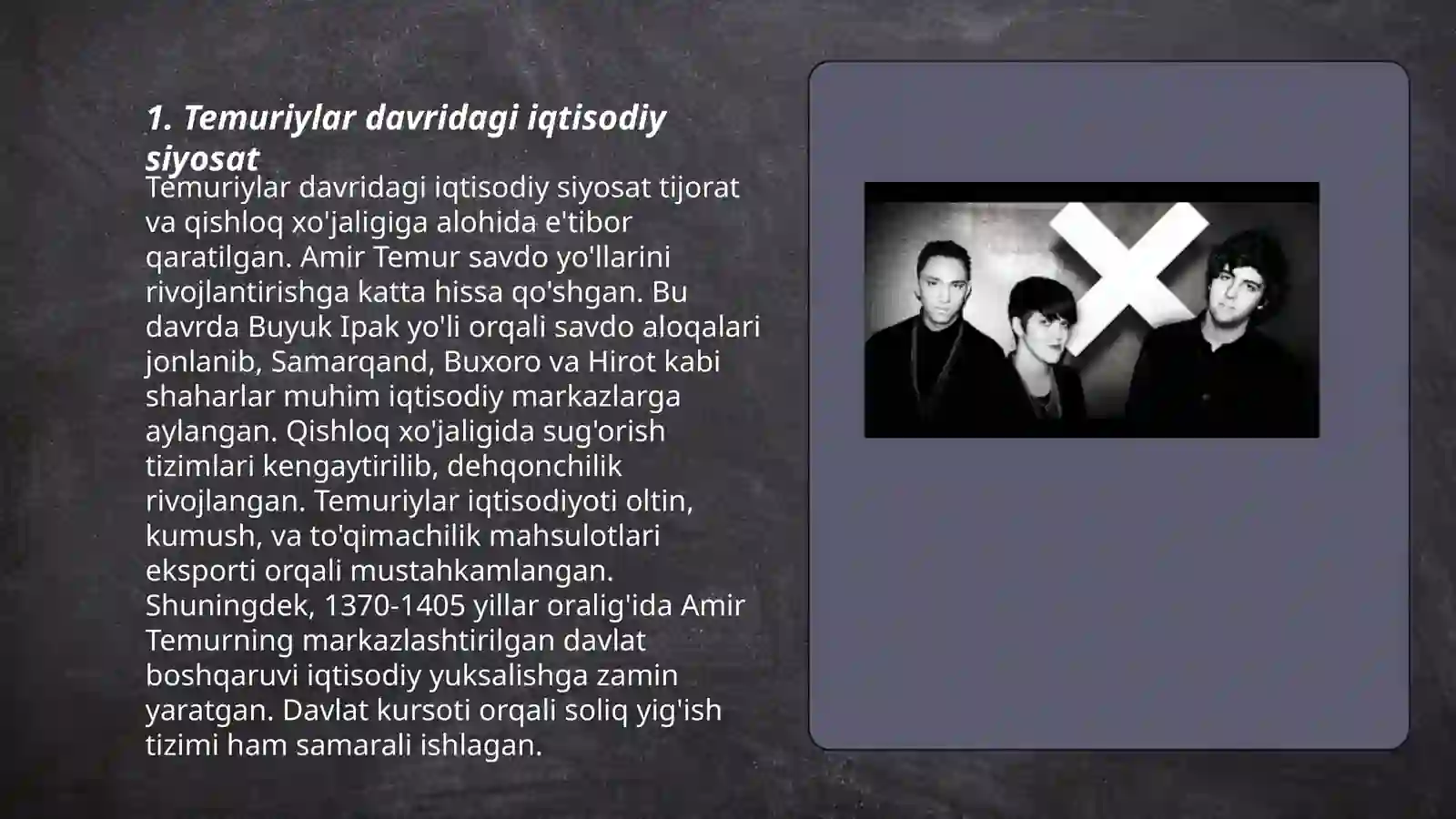 1. Temuriylar davridagi iqtisodiy siyosat

Temuriylar davridagi iqtisodiy siyosat tijorat va qishloq xo'jaligiga alohida e'tibor qaratilgan. Amir Temur savdo yo'llarini rivojlantirishga katta hissa qo'shgan. Bu davrda Buyuk Ipak yo'li orqali savdo aloqalari jonlanib, Samarqand, Buxoro va Hirot kabi shaharlar muhim iqtisodiy markazlarga aylangan. Qishloq xo'jaligida sug'orish tizimlari kengaytirilib, dehqonchilik rivojlangan. Temuriylar iqtisodiyoti oltin, kumush, va to'qimachilik mahsulotlari eksporti orqali mustahkamlangan. Shuningdek, 1370-1405 yillar oralig'ida Amir Temurning markazlashtirilgan davlat boshqaruvi iqtisodiy yuksalishga zamin yaratgan. Davlat kursoti orqali soliq yig'ish tizimi ham samarali ishlagan.